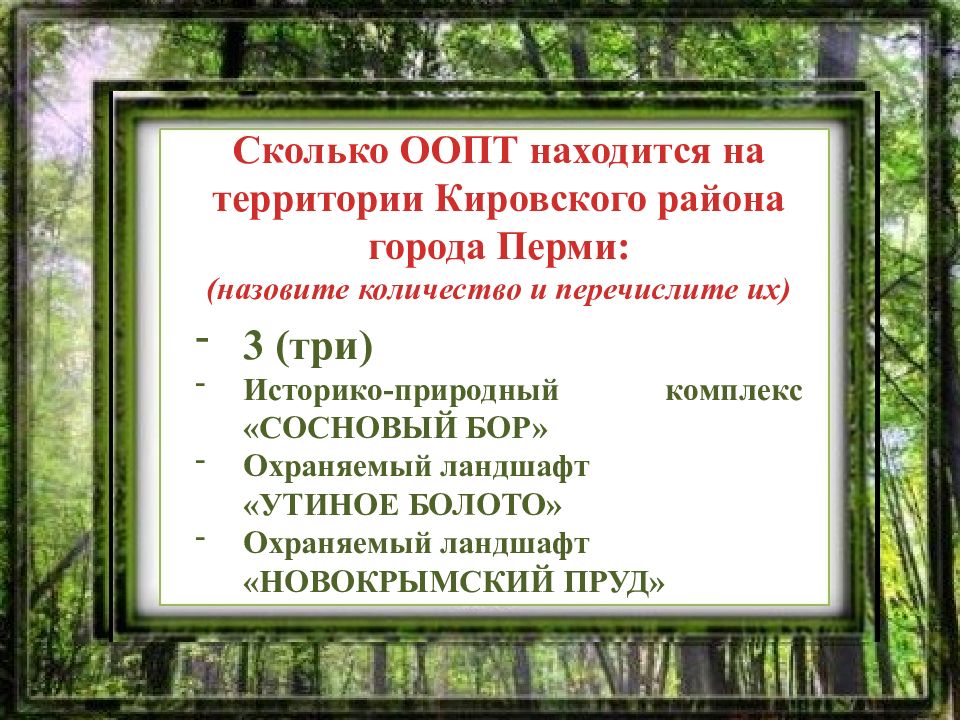 Сколько ООПТ находится на территории Кировского района города Перми:
(назовите количество и перечислите их)

- 3 (три)
- Историко-природный комплекс «СОСНОВЫЙ БОР»
- Охраняемый ландшафт «УТИНОЕ БОЛОТО»
- Охраняемый ландшафт «НОВОКРЫМСКИЙ ПРУД»